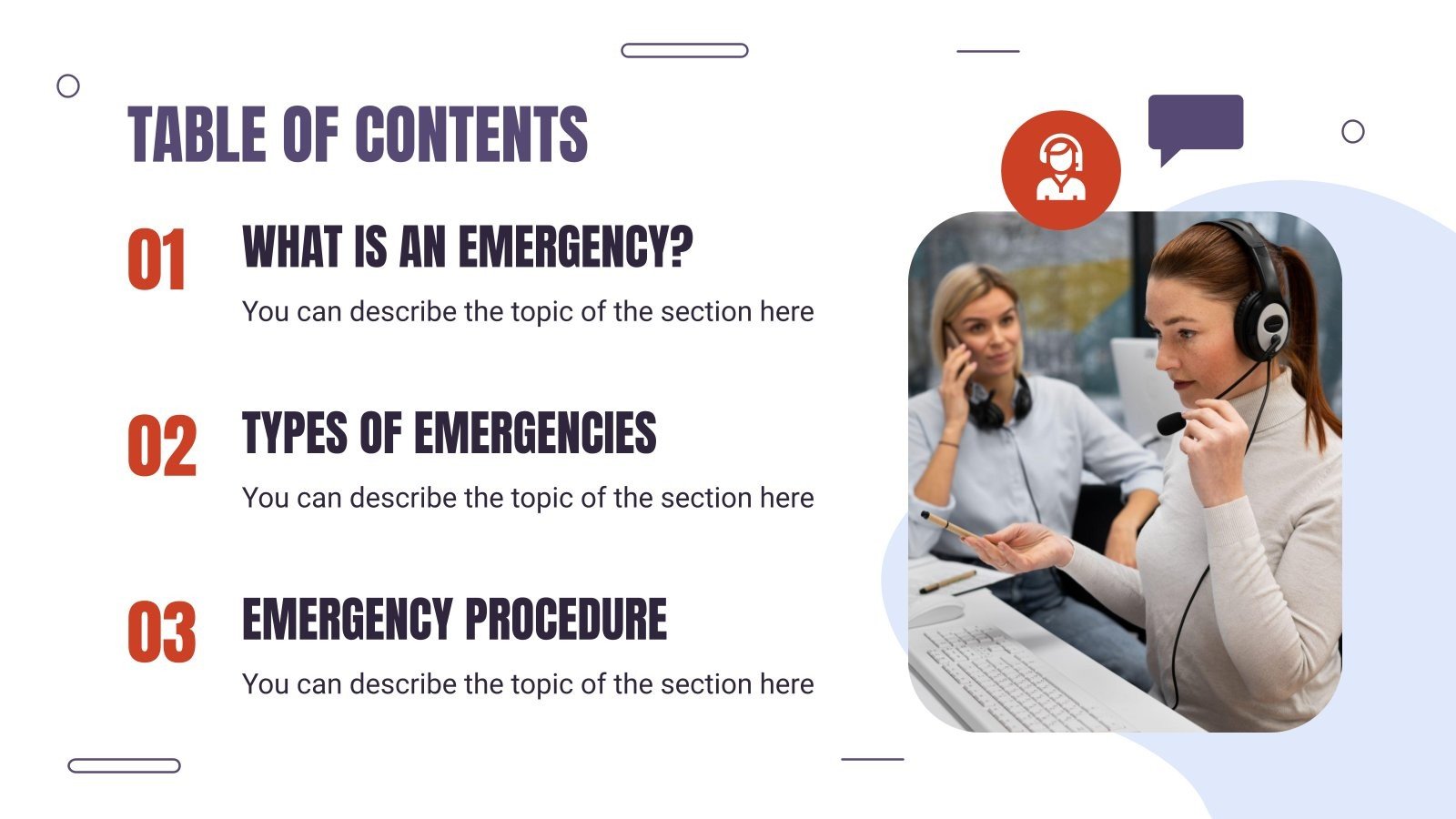 TABLE OF CONTENTS

01

WHAT IS AN EMERGENCY?

You can describe the topic of the section here

02

TYPES OF EMERGENCIES

You can describe the topic of the section here

03

EMERGENCY PROCEDURE

You can describe the topic of the section here